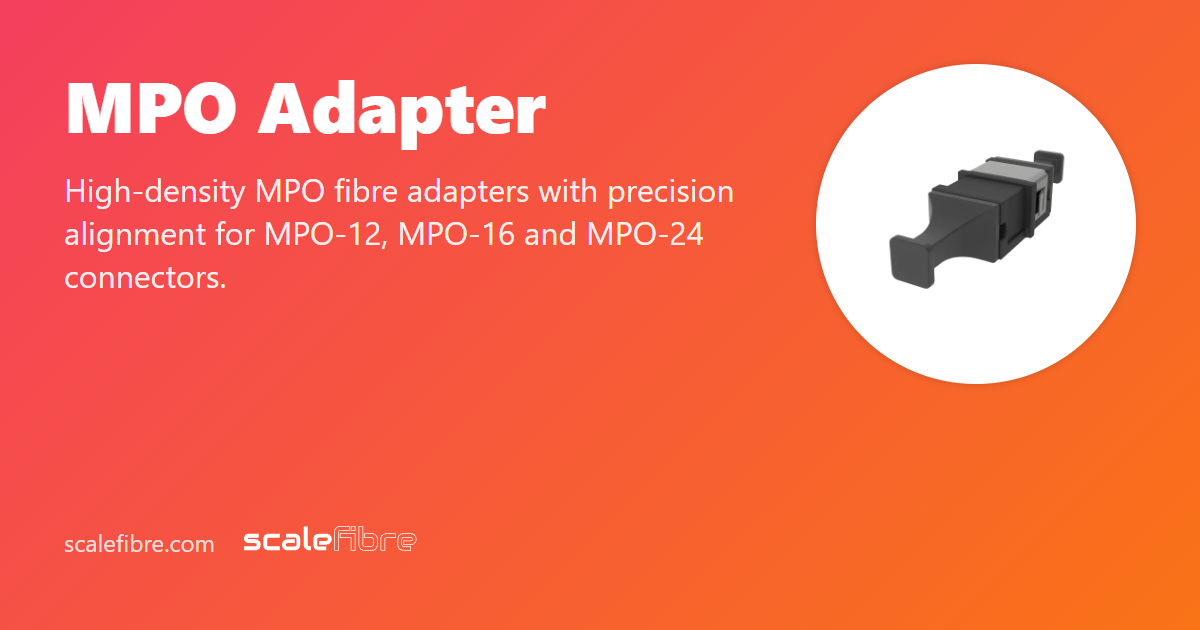 MPO Adapter

High-density MPO fibre adapters with precision alignment for MPO-12, MPO-16 and MPO-24 connectors.

scalefibre.com

scalefibre